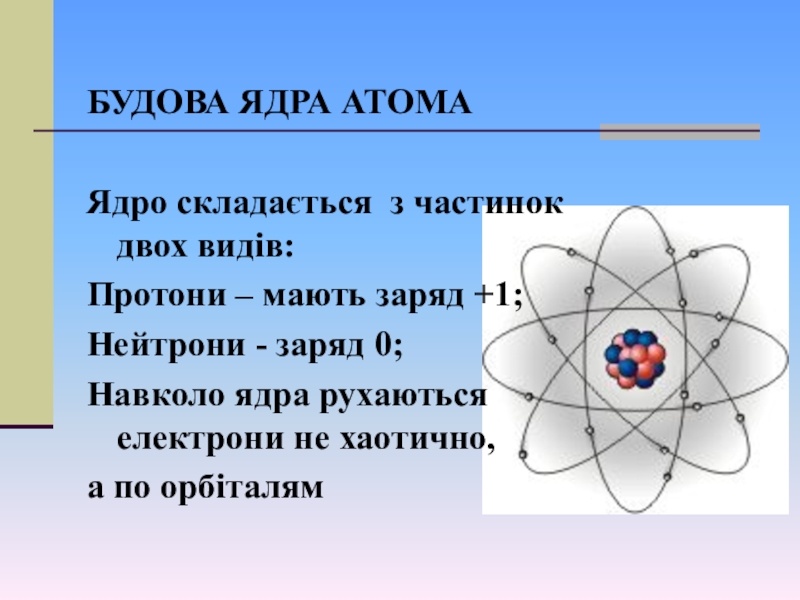 БУДОВА ЯДРА АТОМА

Ядро складається з частинок двох видів:

Протони – мають заряд +1;

Нейтрони - заряд 0;

Навколо ядра рухаються електрони не хаотично,

а по орбіталям